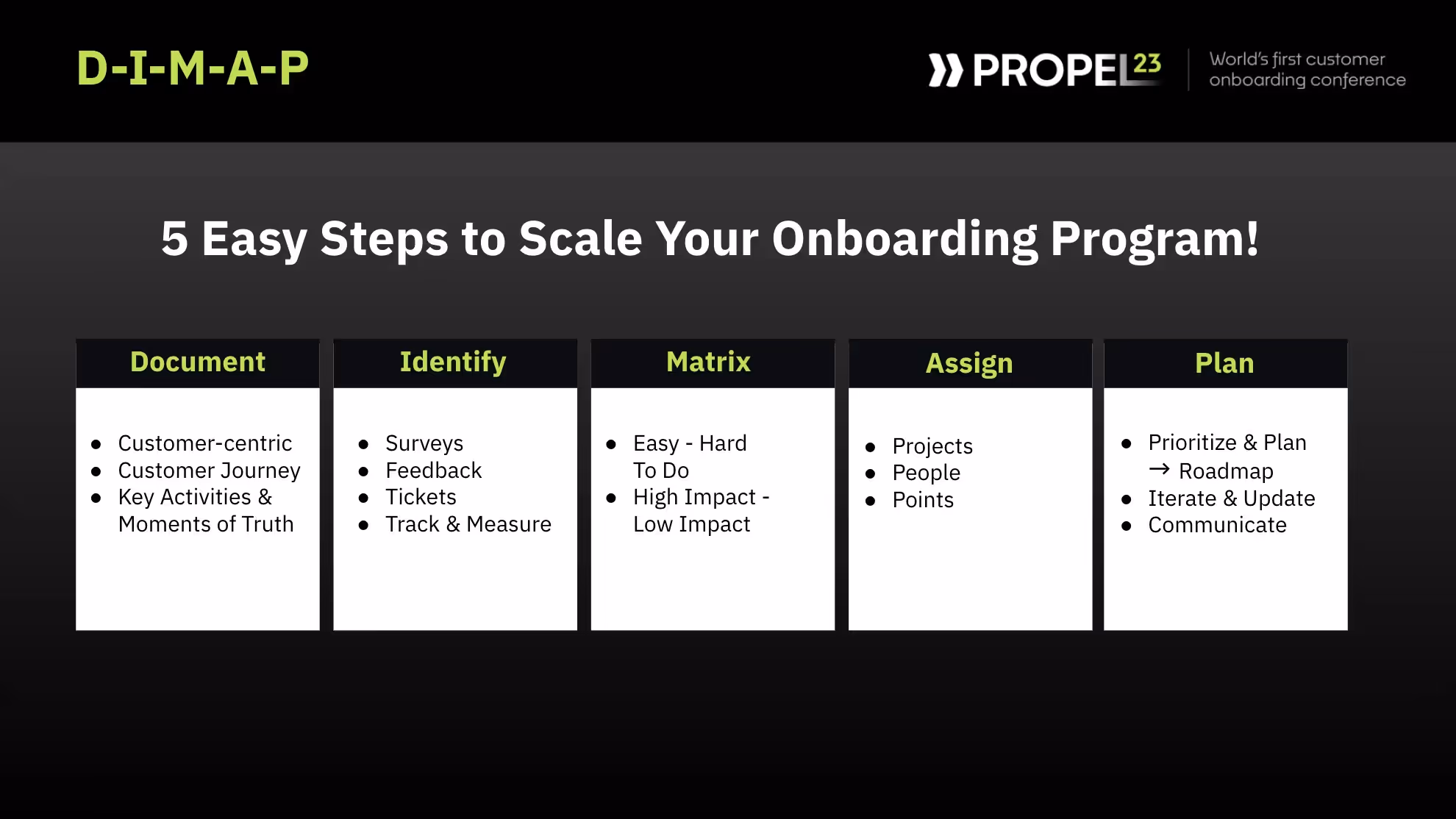 D-I-M-A-P

PROPEL23

World's first customer onboarding conference

5 Easy Steps to Scale Your Onboarding Program!

Document

- Customer-centric
- Customer Journey
- Key Activities & Moments of Truth

Identify

- Surveys
- Feedback
- Tickets
- Track & Measure

Matrix

- Easy - Hard To Do
- High Impact - Low Impact

Assign

- Projects
- People
- Points

Plan

- Prioritize & Plan → Roadmap
- Iterate & Update
- Communicate